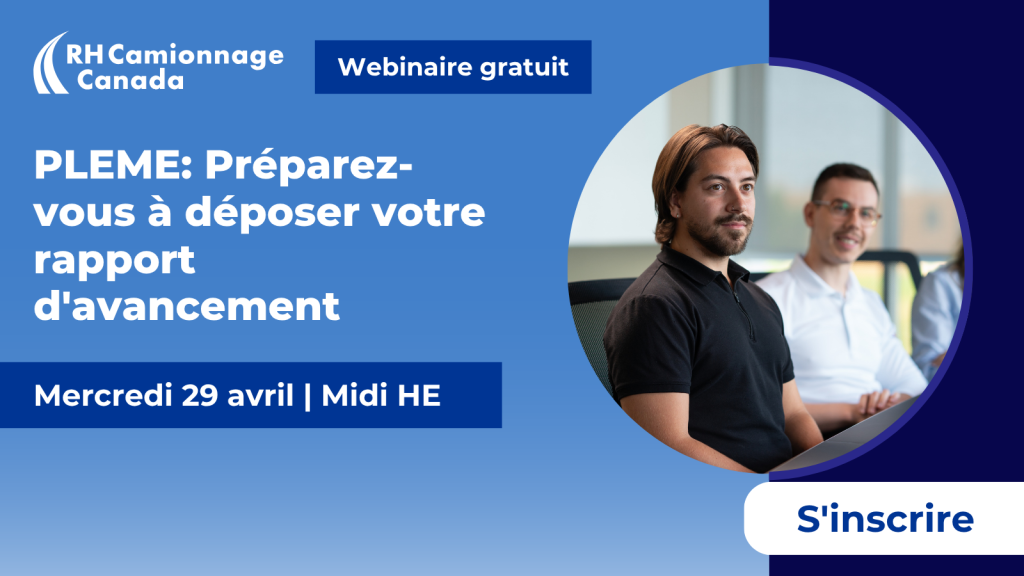 RH Camionnage Canada

Webinaire gratuit

PLEME: Préparez-vous à déposer votre rapport d'avancement

Mercredi 29 avril | Midi HE

S'inscrire